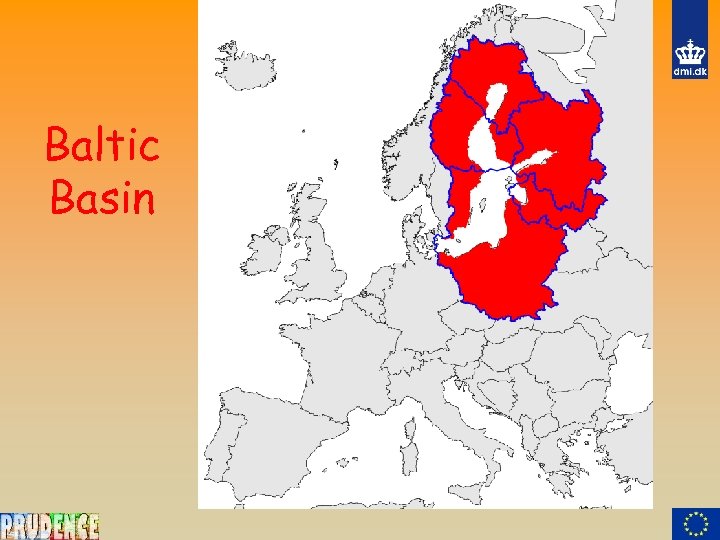 Baltic Basin

dmi.dk

PRUDENCE